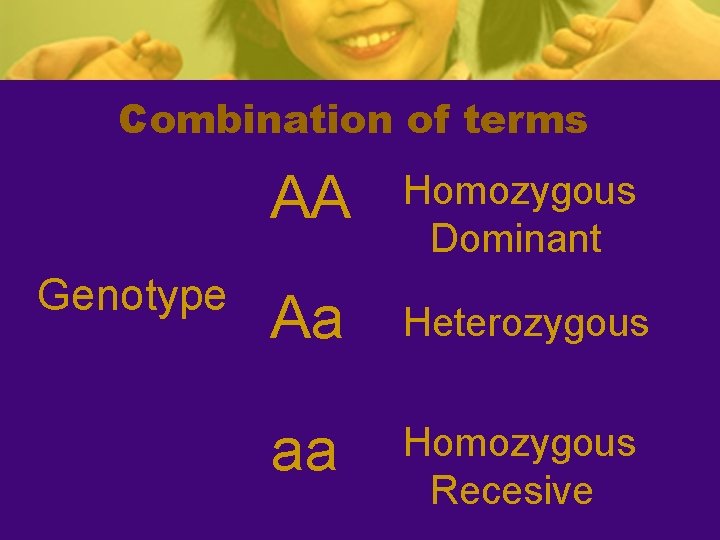 Combination of terms

Genotype

AA Homozygous Dominant

Aa Heterozygous

aa Homozygous Recesive